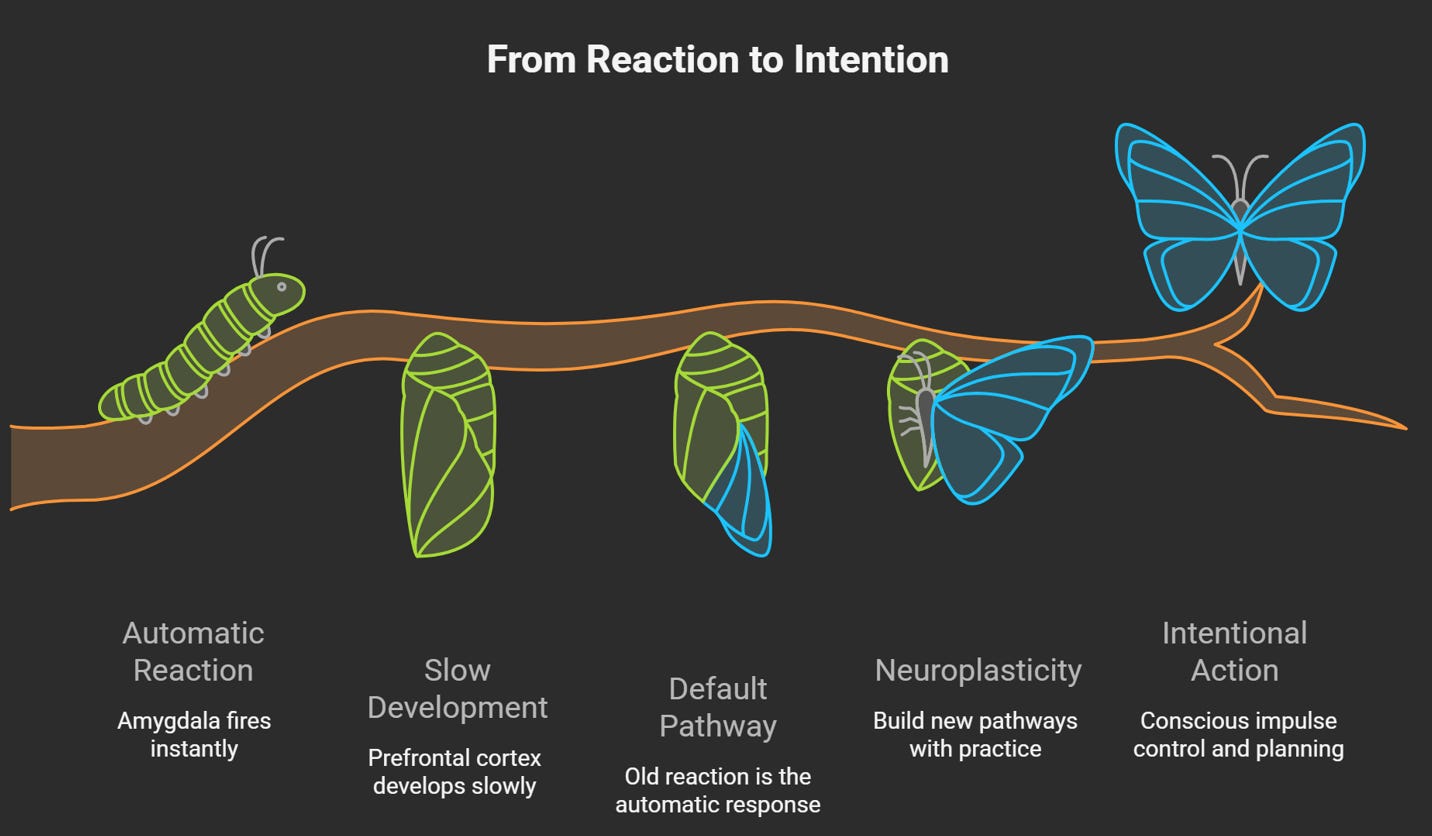 From Reaction to Intention

Automatic Reaction

Amygdala fires instantly

Slow Development

Prefrontal cortex develops slowly

Default Pathway

Old reaction is the automatic response

Neuroplasticity

Build new pathways with practice

Intentional Action

Conscious impulse control and planning